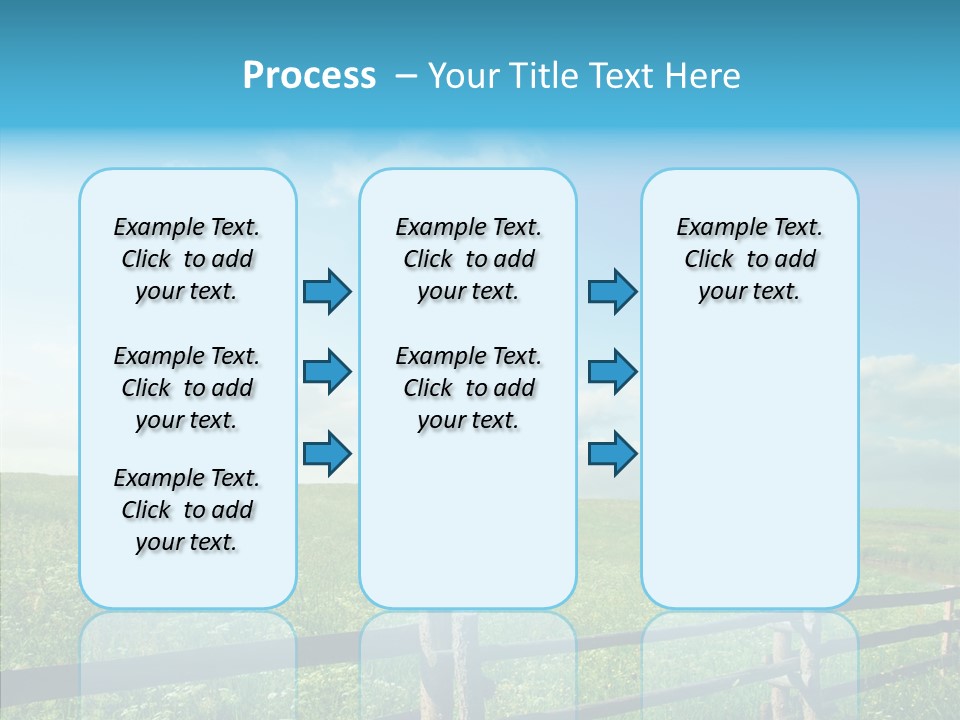 Process – Your Title Text Here

Example Text. Click to add your text.

Example Text. Click to add your text.

Example Text. Click to add your text.

Example Text. Click to add your text.

Example Text. Click to add your text.

Example Text. Click to add your text.